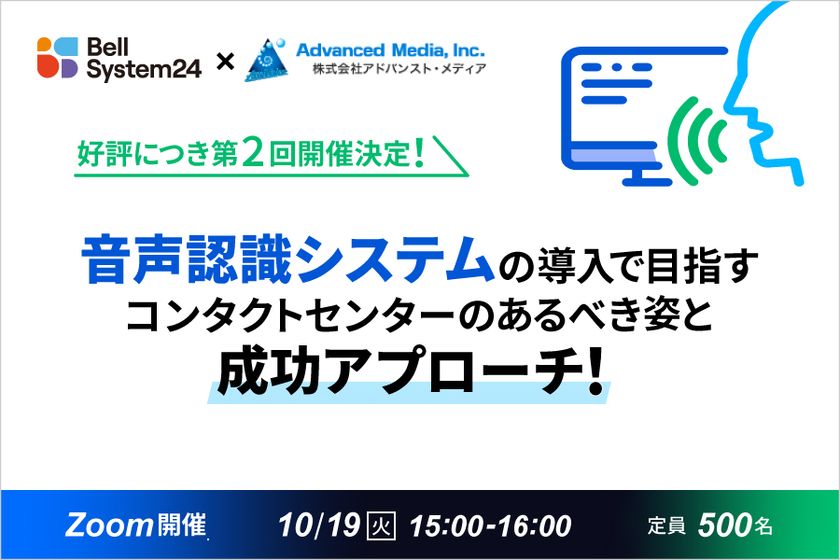 Bell System24 × Advanced Media, Inc.
株式会社アドバンスト・メディア

好評につき第2回開催決定!

音声認識システムの導入で目指す
コンタクトセンターのあるべき姿と
成功アプローチ!

Zoom開催 10/19 火 15:00-16:00 定員 500名